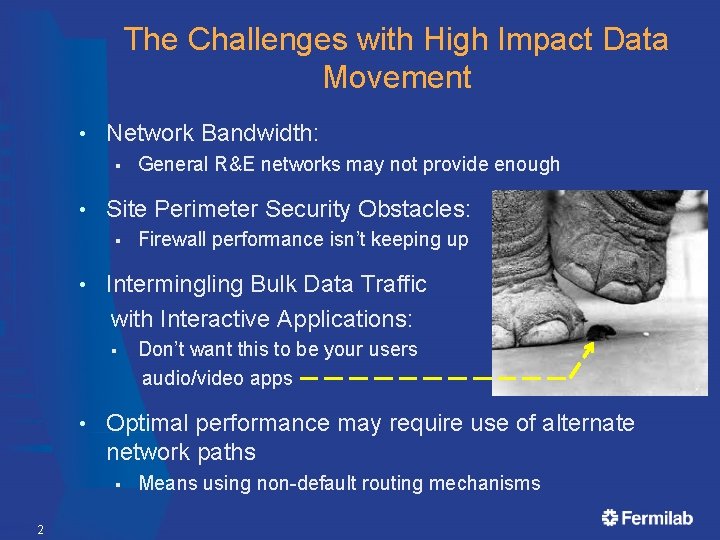 The Challenges with High Impact Data Movement

• Network Bandwidth:
  ▪ General R&E networks may not provide enough

• Site Perimeter Security Obstacles:
  ▪ Firewall performance isn't keeping up

• Intermingling Bulk Data Traffic with Interactive Applications:
  ▪ Don't want this to be your users audio/video apps

• Optimal performance may require use of alternate network paths
  ▪ Means using non-default routing mechanisms

2

Fermilab